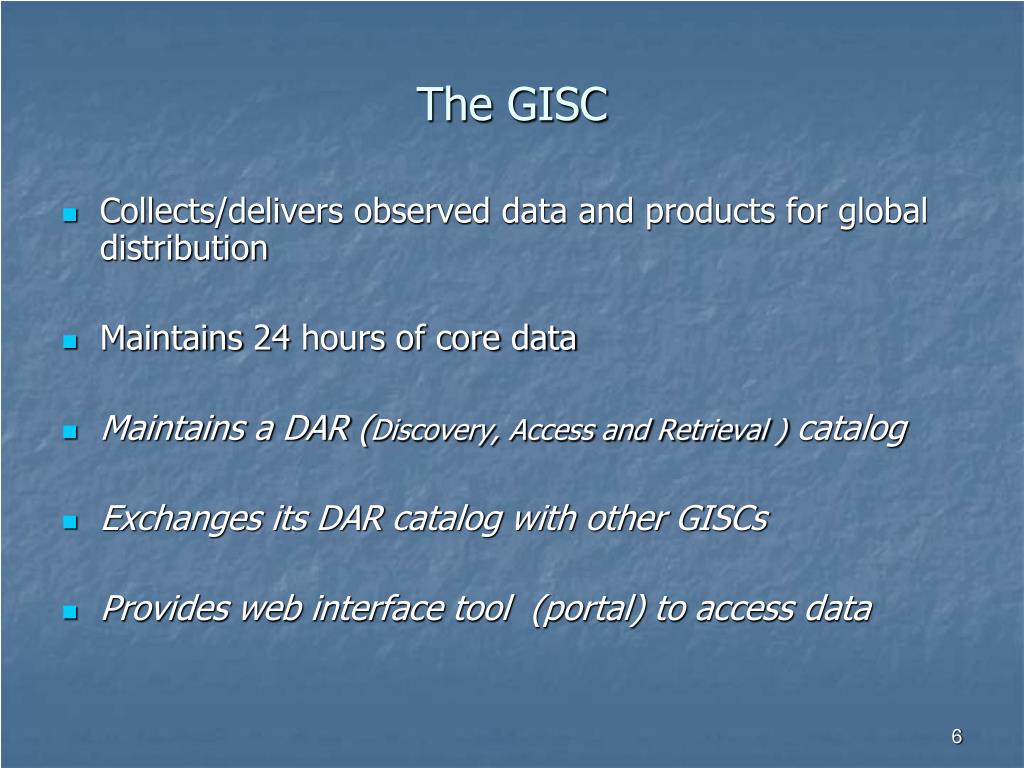 The GISC

Collects/delivers observed data and products for global distribution

Maintains 24 hours of core data

Maintains a DAR (Discovery, Access and Retrieval ) catalog

Exchanges its DAR catalog with other GISCs

Provides web interface tool (portal) to access data

6